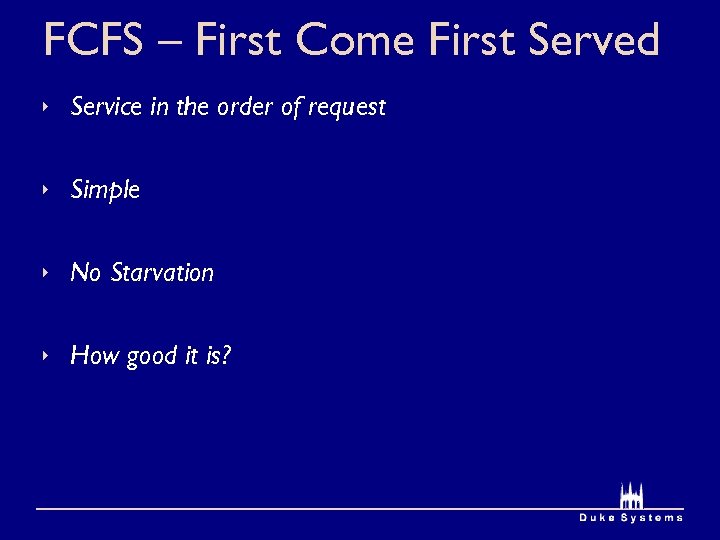 FCFS – First Come First Served

‣ Service in the order of request

‣ Simple

‣ No Starvation

‣ How good it is?

Duke Systems